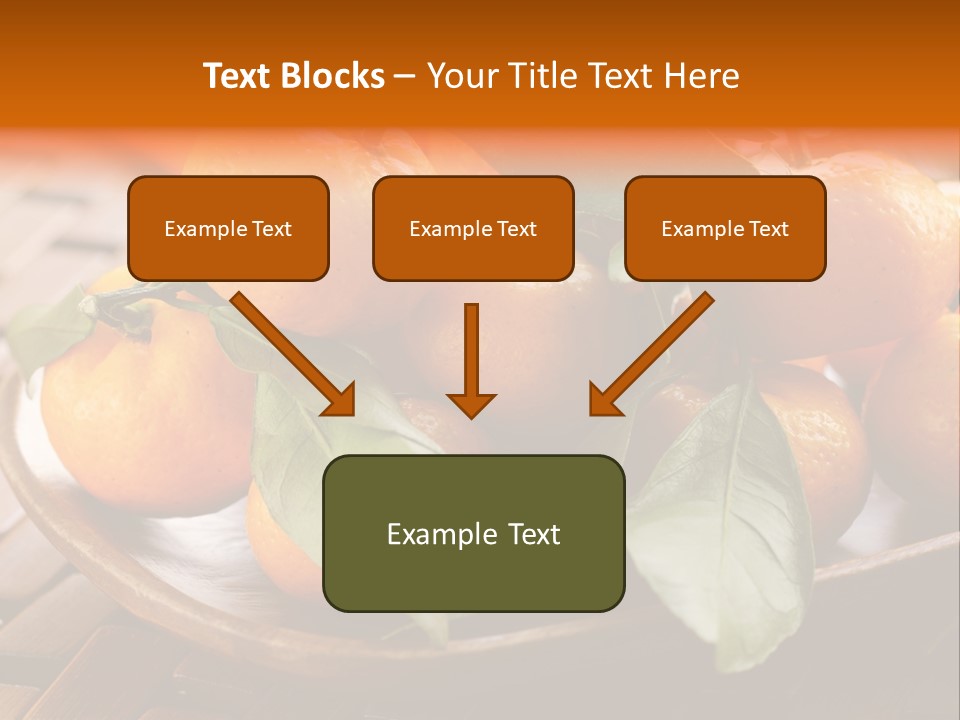 Text Blocks – Your Title Text Here

Example Text

Example Text

Example Text

Example Text